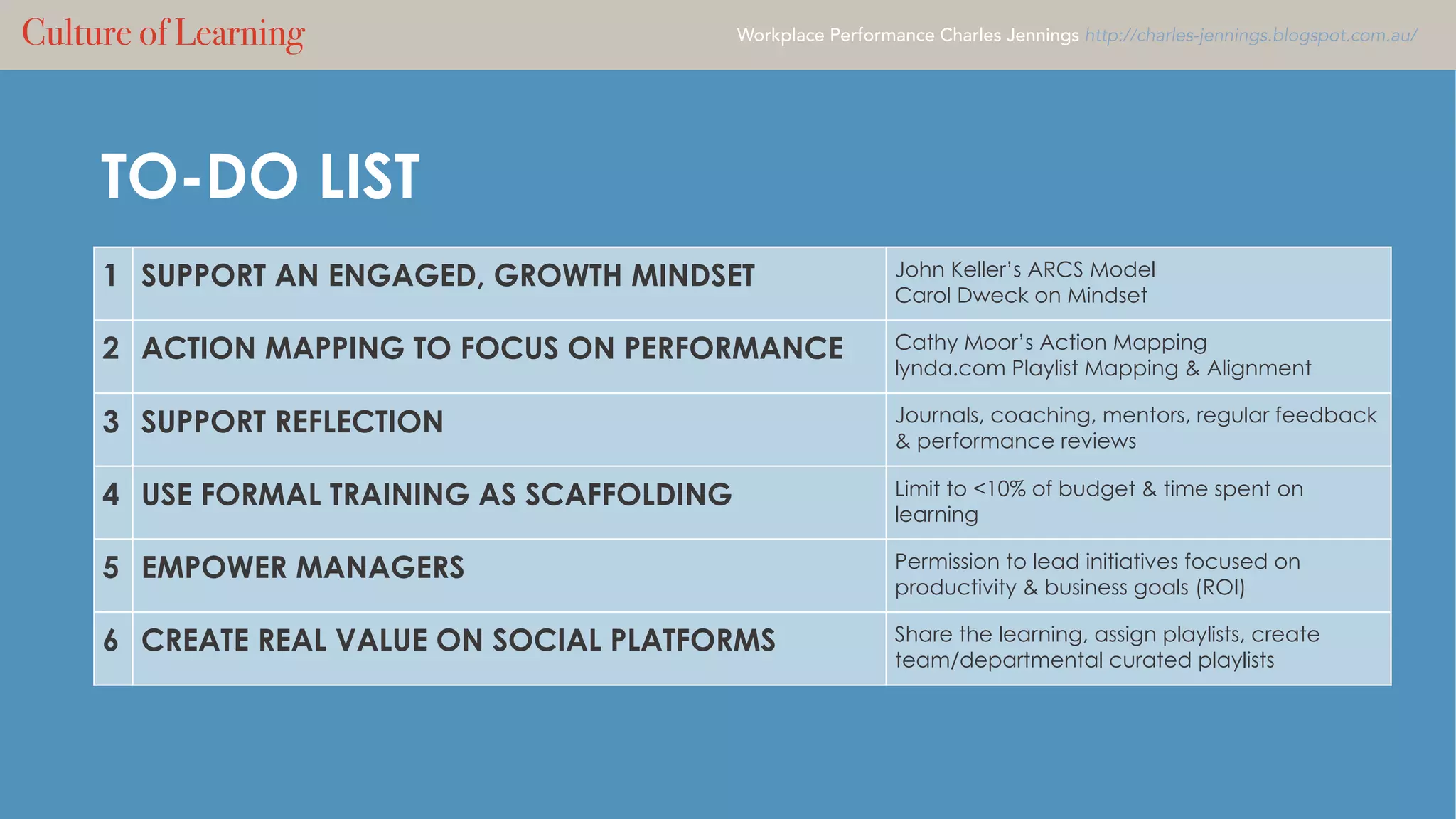 Culture of Learning

Workplace Performance Charles Jennings http://charles-jennings.blogspot.com.au/

TO-DO LIST

| 1 | SUPPORT AN ENGAGED, GROWTH MINDSET | John Keller's ARCS Model Carol Dweck on Mindset |
|---|---|---|
| 2 | ACTION MAPPING TO FOCUS ON PERFORMANCE | Cathy Moor's Action Mapping lynda.com Playlist Mapping & Alignment |
| 3 | SUPPORT REFLECTION | Journals, coaching, mentors, regular feedback & performance reviews |
| 4 | USE FORMAL TRAINING AS SCAFFOLDING | Limit to <10% of budget & time spent on learning |
| 5 | EMPOWER MANAGERS | Permission to lead initiatives focused on productivity & business goals (ROI) |
| 6 | CREATE REAL VALUE ON SOCIAL PLATFORMS | Share the learning, assign playlists, create team/departmental curated playlists |